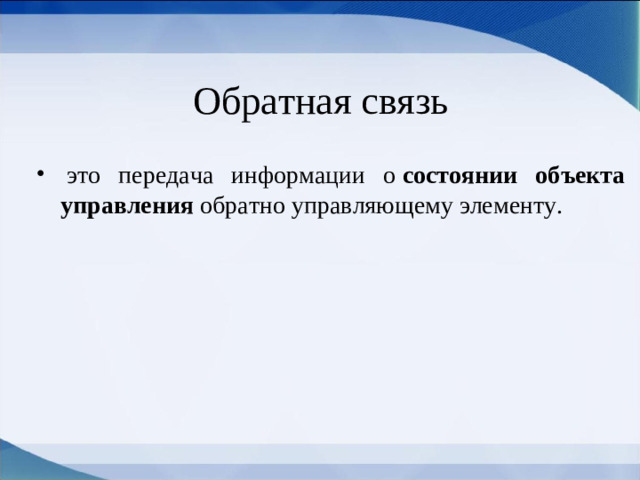 Обратная связь

• это передача информации о состоянии объекта управления обратно управляющему элементу.